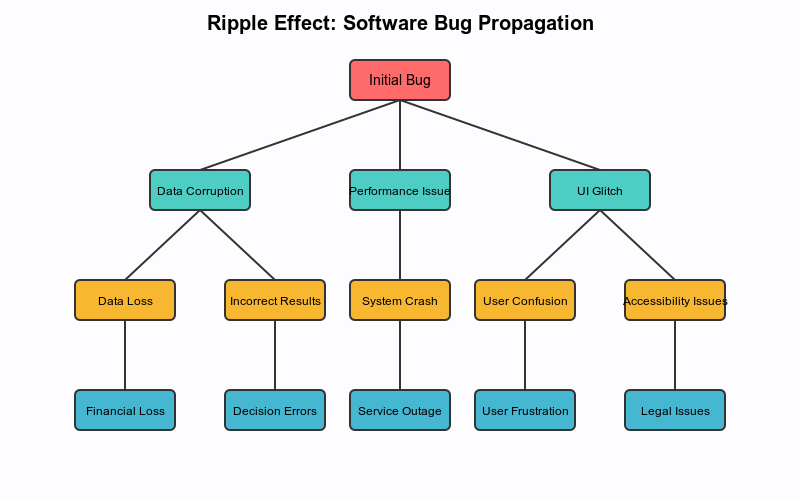 Ripple Effect: Software Bug Propagation

Initial Bug

Data Corruption

Performance Issue

UI Glitch

Data Loss

Incorrect Results

System Crash

User Confusion

Accessibility Issues

Financial Loss

Decision Errors

Service Outage

User Frustration

Legal Issues